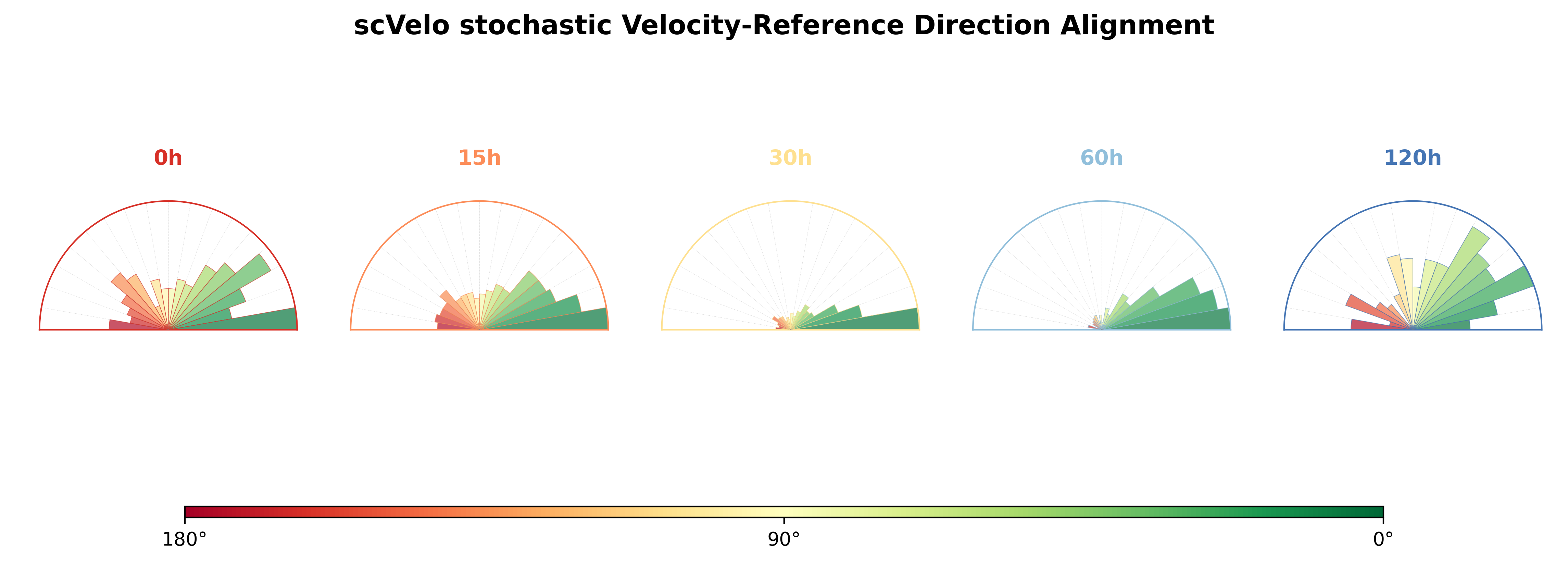 scVelo stochastic Velocity-Reference Direction Alignment

0h

15h

30h

60h

120h

180°

90°

0°